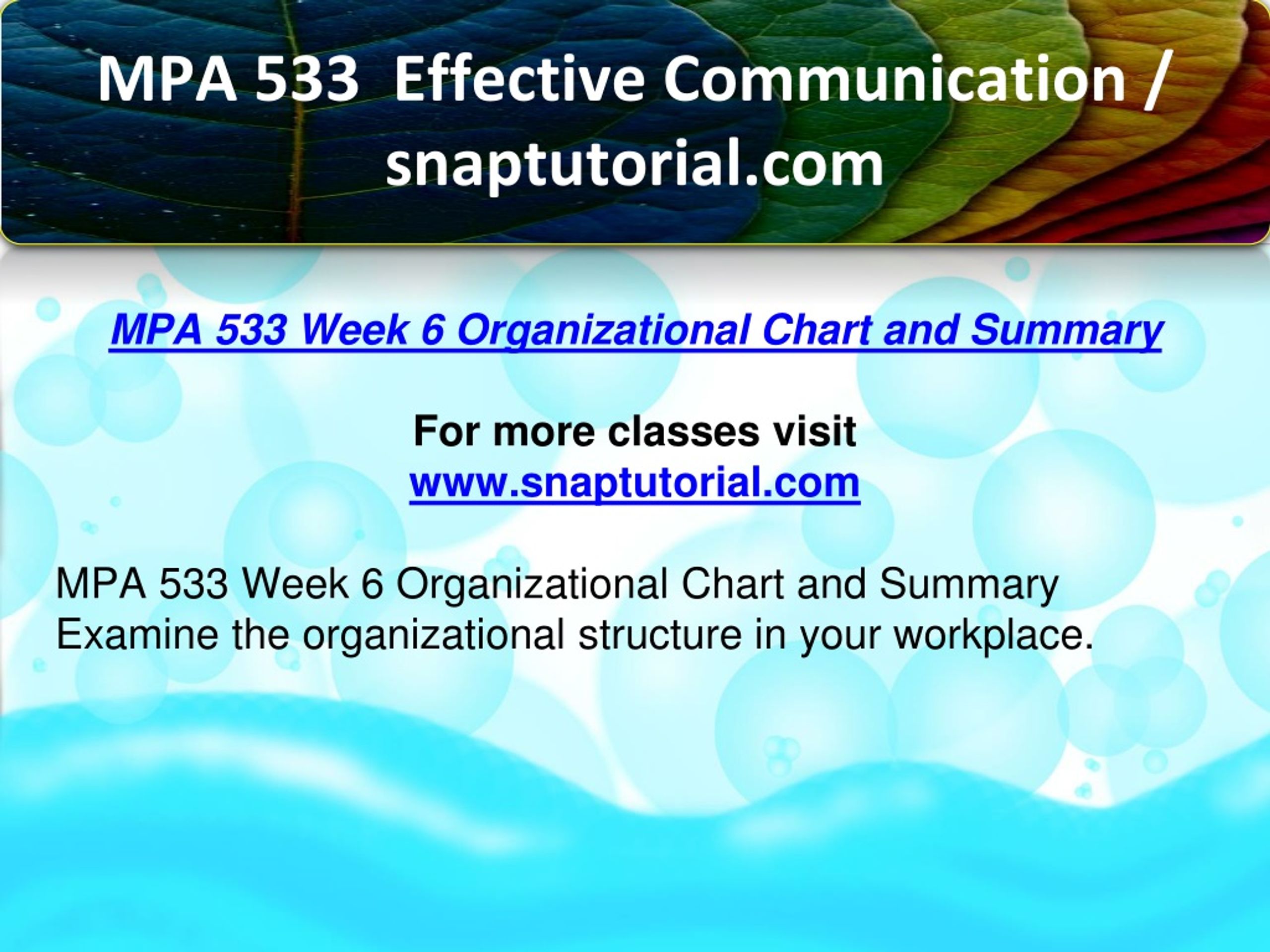 MPA 533  Effective Communication / snaptutorial.com

MPA 533 Week 6 Organizational Chart and Summary

For more classes visit
www.snaptutorial.com

MPA 533 Week 6 Organizational Chart and Summary
Examine the organizational structure in your workplace.